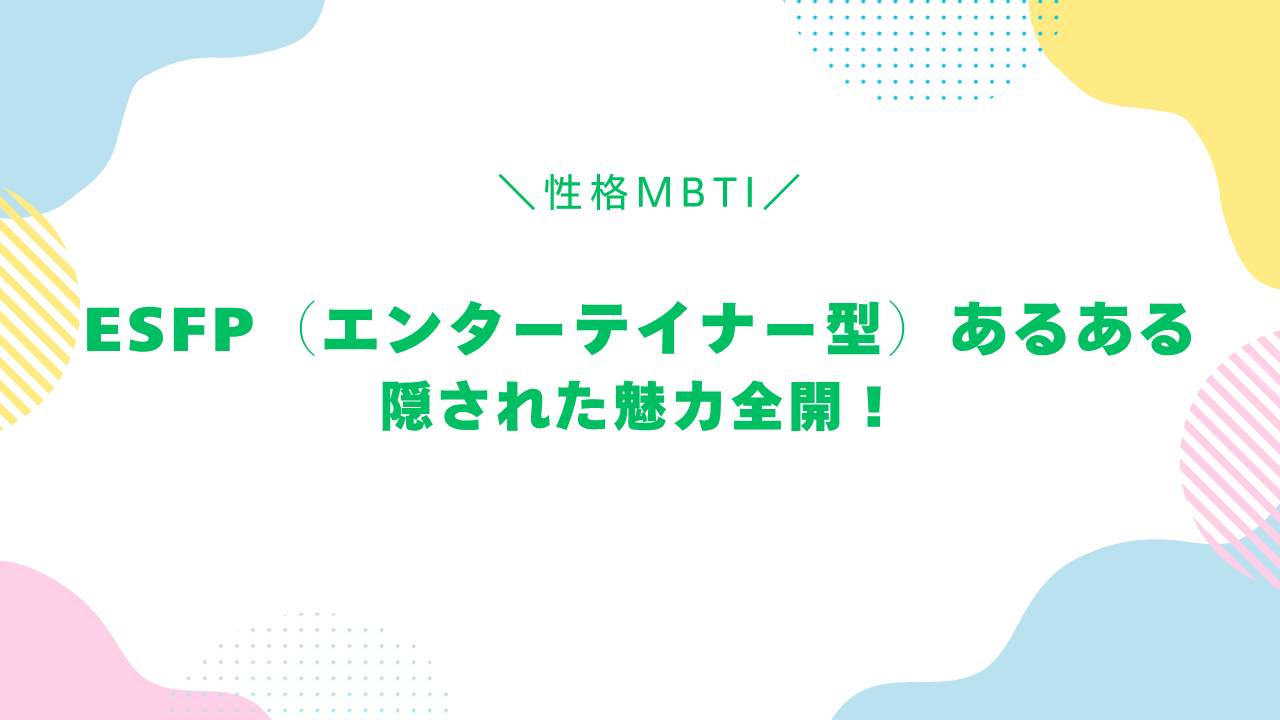 ＼性格MBTI／

ESFP（エンターテイナー型）あるある
隠された魅力全開！